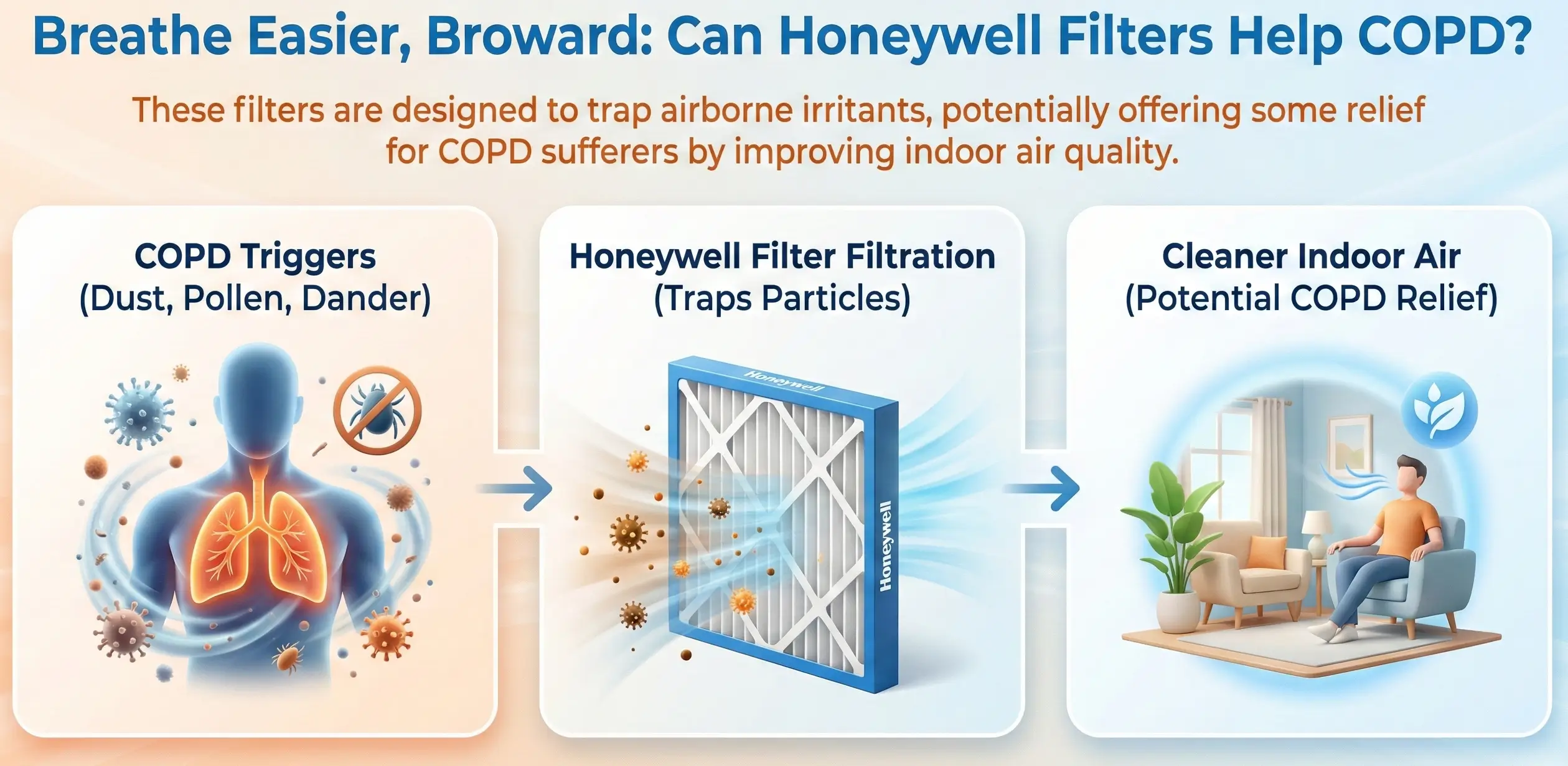 Breathe Easier, Broward: Can Honeywell Filters Help COPD?

These filters are designed to trap airborne irritants, potentially offering some relief for COPD sufferers by improving indoor air quality.

COPD Triggers
(Dust, Pollen, Dander)

Honeywell Filter Filtration
(Traps Particles)

Honeywell

Honeywell

Cleaner Indoor Air
(Potential COPD Relief)